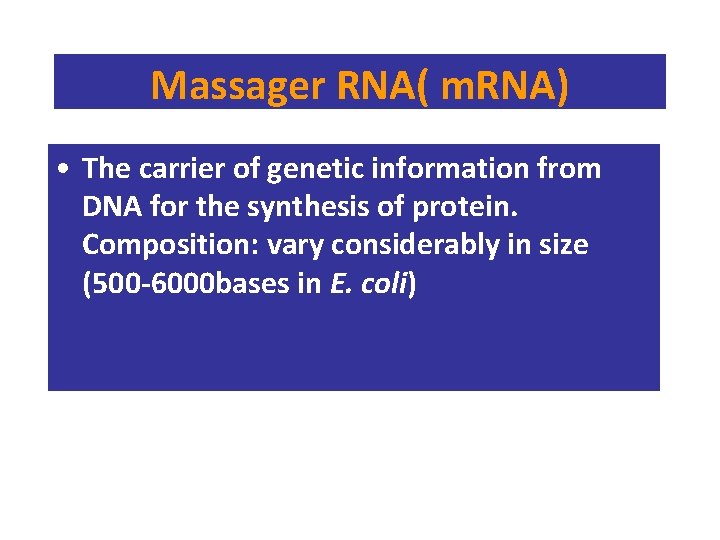 Massager RNA( mRNA)

• The carrier of genetic information from DNA for the synthesis of protein. Composition: vary considerably in size (500-6000bases in E. coli)